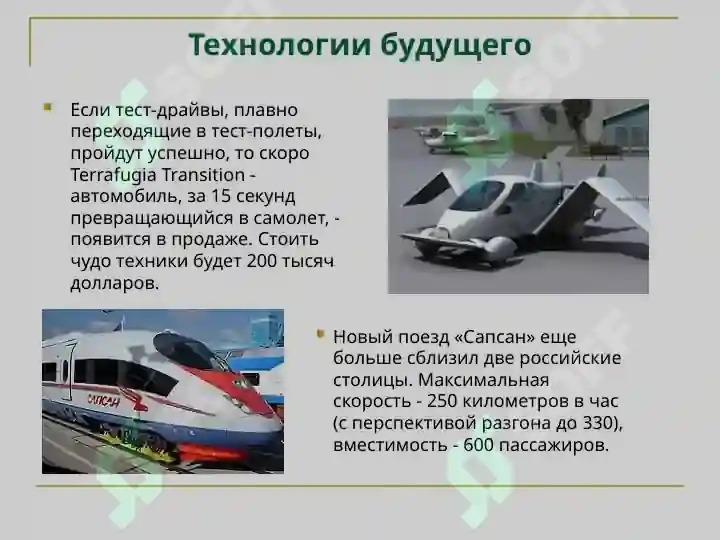 Технологии будущего

Если тест-драйвы, плавно переходящие в тест-полеты, пройдут успешно, то скоро Terrafugia Transition - автомобиль, за 15 секунд превращающийся в самолет, - появится в продаже. Стоить чудо техники будет 200 тысяч долларов.

САПСАН

Новый поезд «Сапсан» еще больше сблизил две российские столицы. Максимальная скорость - 250 километров в час (с перспективой разгона до 330), вместимость - 600 пассажиров.